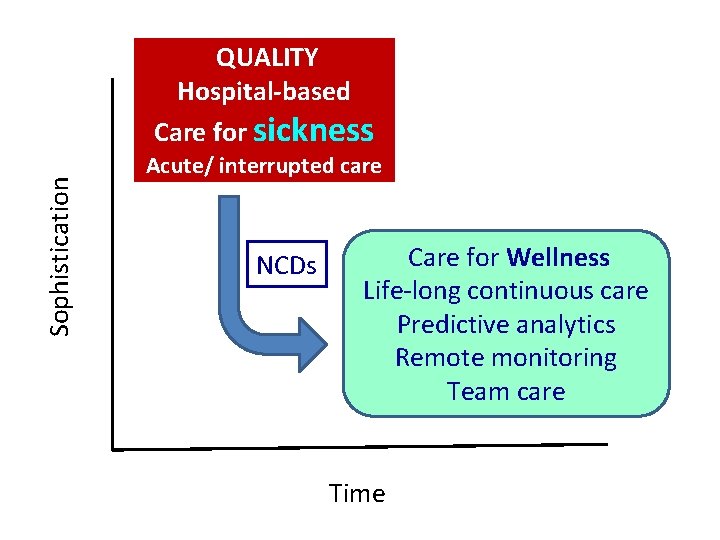 QUALITY
Hospital-based
Care for sickness
Acute/ interrupted care

Sophistication

NCDs

Care for Wellness
Life-long continuous care
Predictive analytics
Remote monitoring
Team care

Time